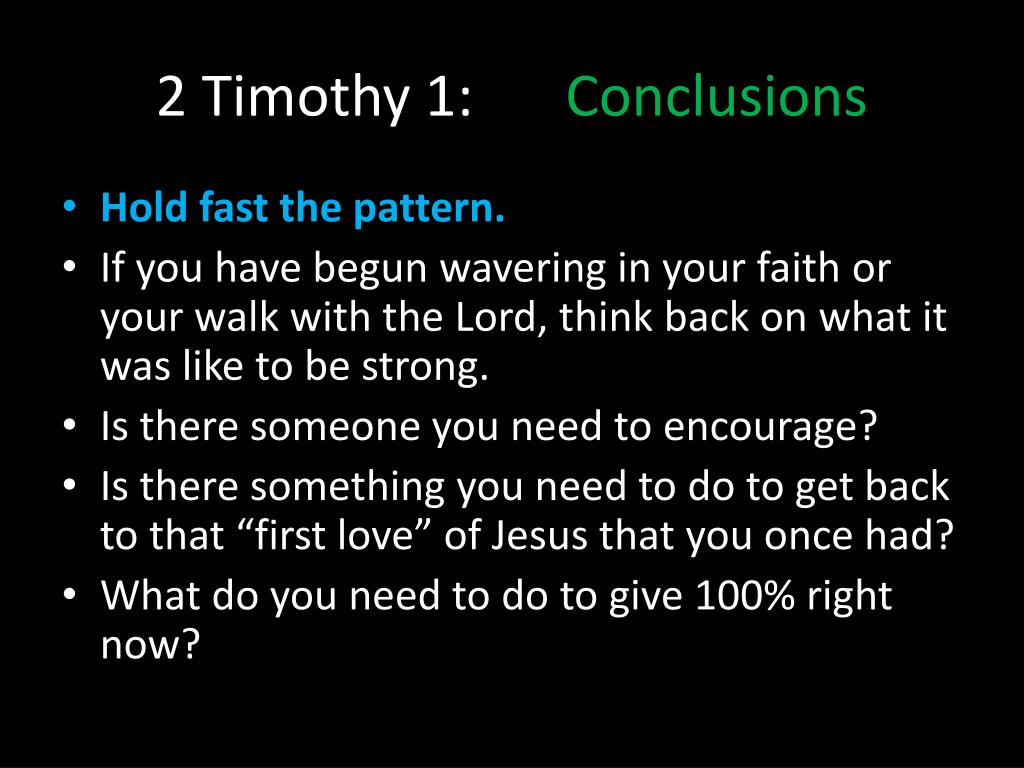 2 Timothy 1: Conclusions

• Hold fast the pattern.
• If you have begun wavering in your faith or your walk with the Lord, think back on what it was like to be strong.
• Is there someone you need to encourage?
• Is there something you need to do to get back to that “first love” of Jesus that you once had?
• What do you need to do to give 100% right now?